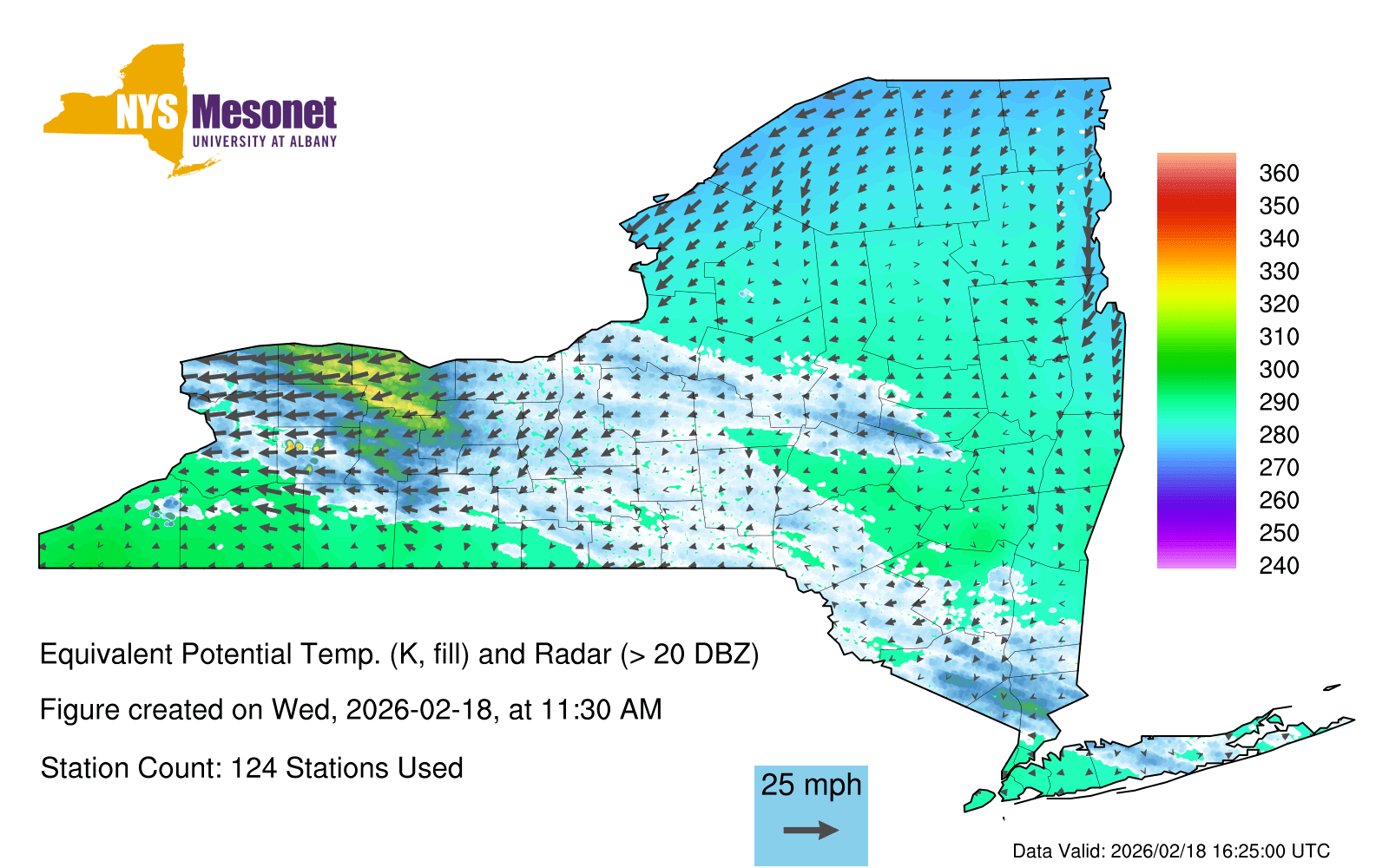 NYS Mesonet
UNIVERSITY AT ALBANY

360
350
340
330
320
310
300
290
280
270
260
250
240

Equivalent Potential Temp. (K, fill) and Radar (> 20 DBZ)

Figure created on Wed, 2026-02-18, at 11:30 AM

Station Count: 124 Stations Used

25 mph

Data Valid: 2026/02/18 16:25:00 UTC